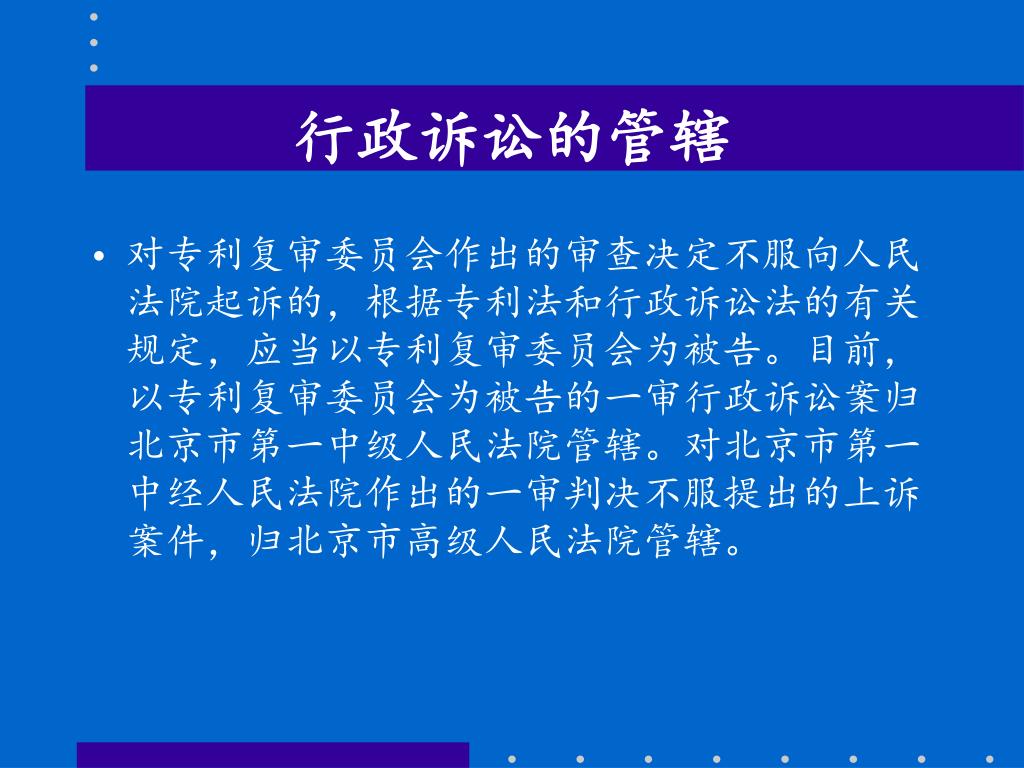 行政诉讼的管辖

• 对专利复审委员会作出的审查决定不服向人民法院起诉的，根据专利法和行政诉讼法的有关规定，应当以专利复审委员会为被告。目前，以专利复审委员会为被告的一审行政诉讼案归北京市第一中级人民法院管辖。对北京市第一中经人民法院作出的一审判决不服提出的上诉案件，归北京市高级人民法院管辖。